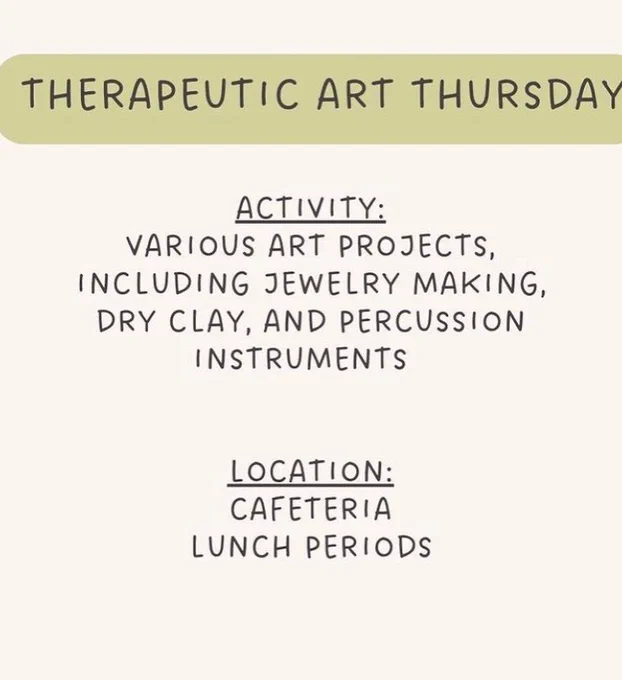 THERAPEUTIC ART THURSDAY

ACTIVITY:
VARIOUS ART PROJECTS, INCLUDING JEWELRY MAKING, DRY CLAY, AND PERCUSSION INSTRUMENTS

LOCATION:
CAFETERIA
LUNCH PERIODS